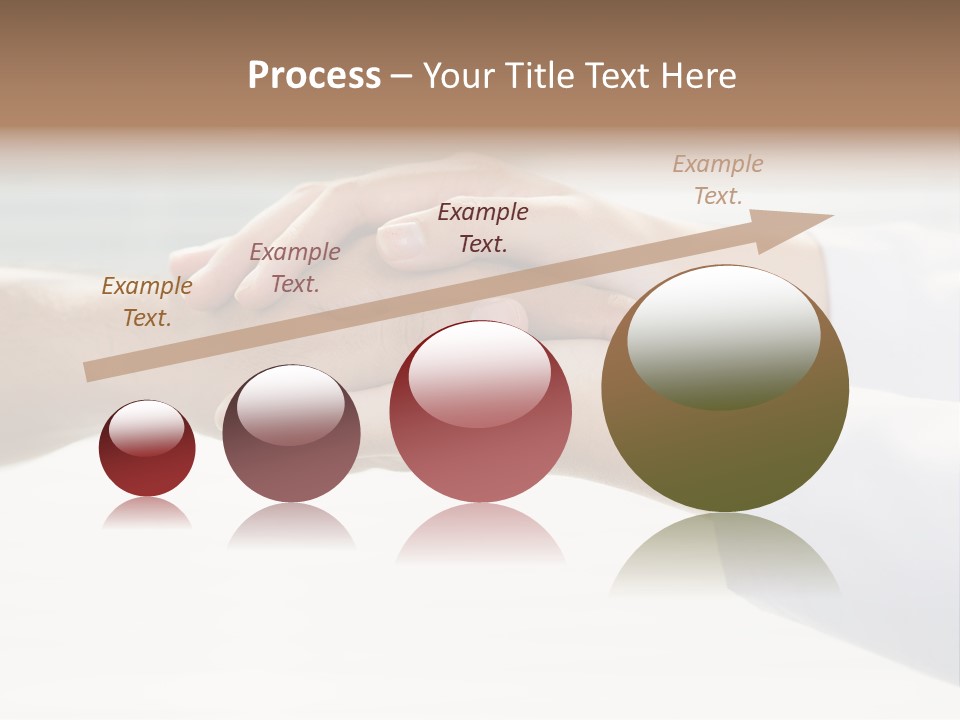 Process – Your Title Text Here

Example Text.

Example Text.

Example Text.

Example Text.